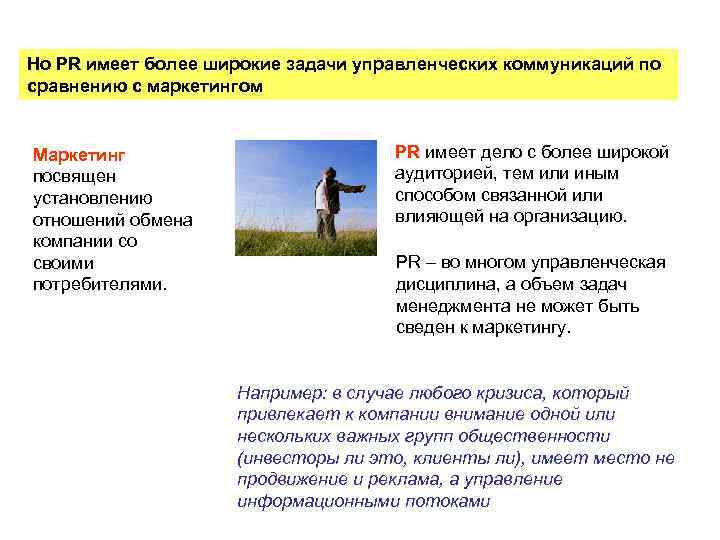 Но PR имеет более широкие задачи управленческих коммуникаций по сравнению с маркетингом

Маркетинг посвящен установлению отношений обмена компании со своими потребителями.

PR имеет дело с более широкой аудиторией, тем или иным способом связанной или влияющей на организацию.

PR – во многом управленческая дисциплина, а объем задач менеджмента не может быть сведен к маркетингу.

Например: в случае любого кризиса, который привлекает к компании внимание одной или нескольких важных групп общественности (инвесторы ли это, клиенты ли), имеет место не продвижение и реклама, а управление информационными потоками